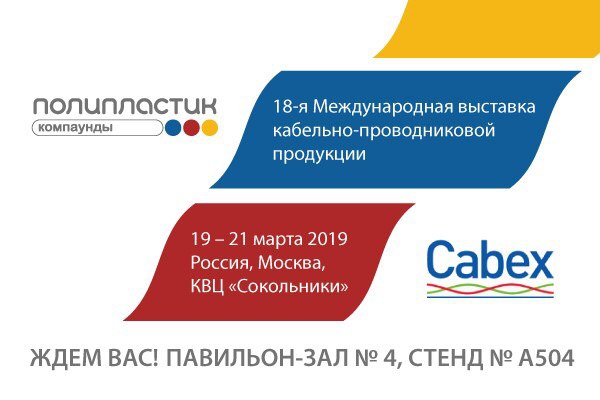 полипластик
компаунды

18-я Международная выставка кабельно-проводниковой продукции

19 – 21 марта 2019
Россия, Москва,
КВЦ «Сокольники»

Cabex

ЖДЕМ ВАС! ПАВИЛЬОН-ЗАЛ № 4, СТЕНД № А504